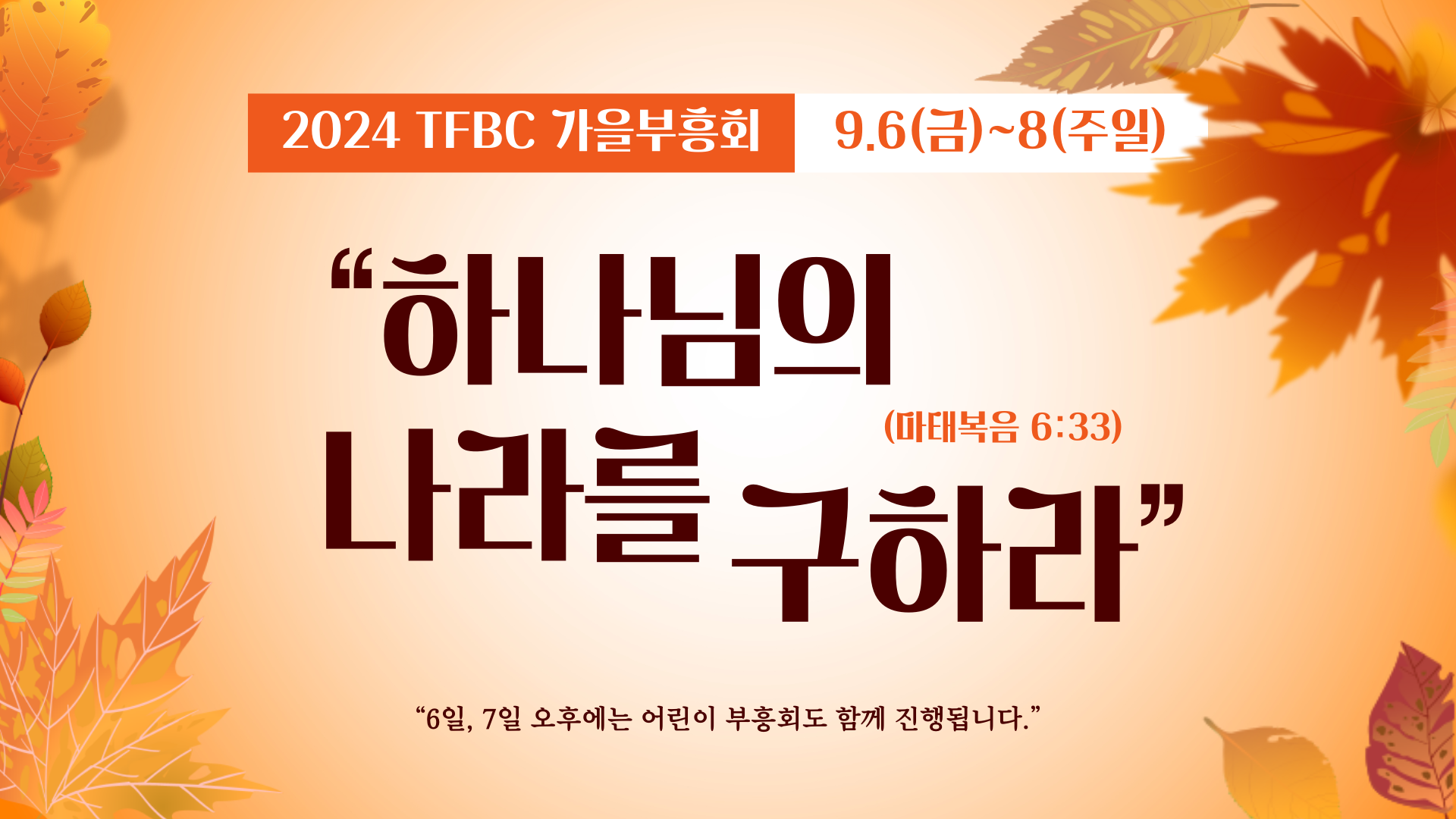 2024 TFBC 가을부흥회 9.6(금)~8(주일)

“하나님의 나라를 구하라”

(마태복음 6:33)

“6일, 7일 오후에는 어린이 부흥회도 함께 진행됩니다.”